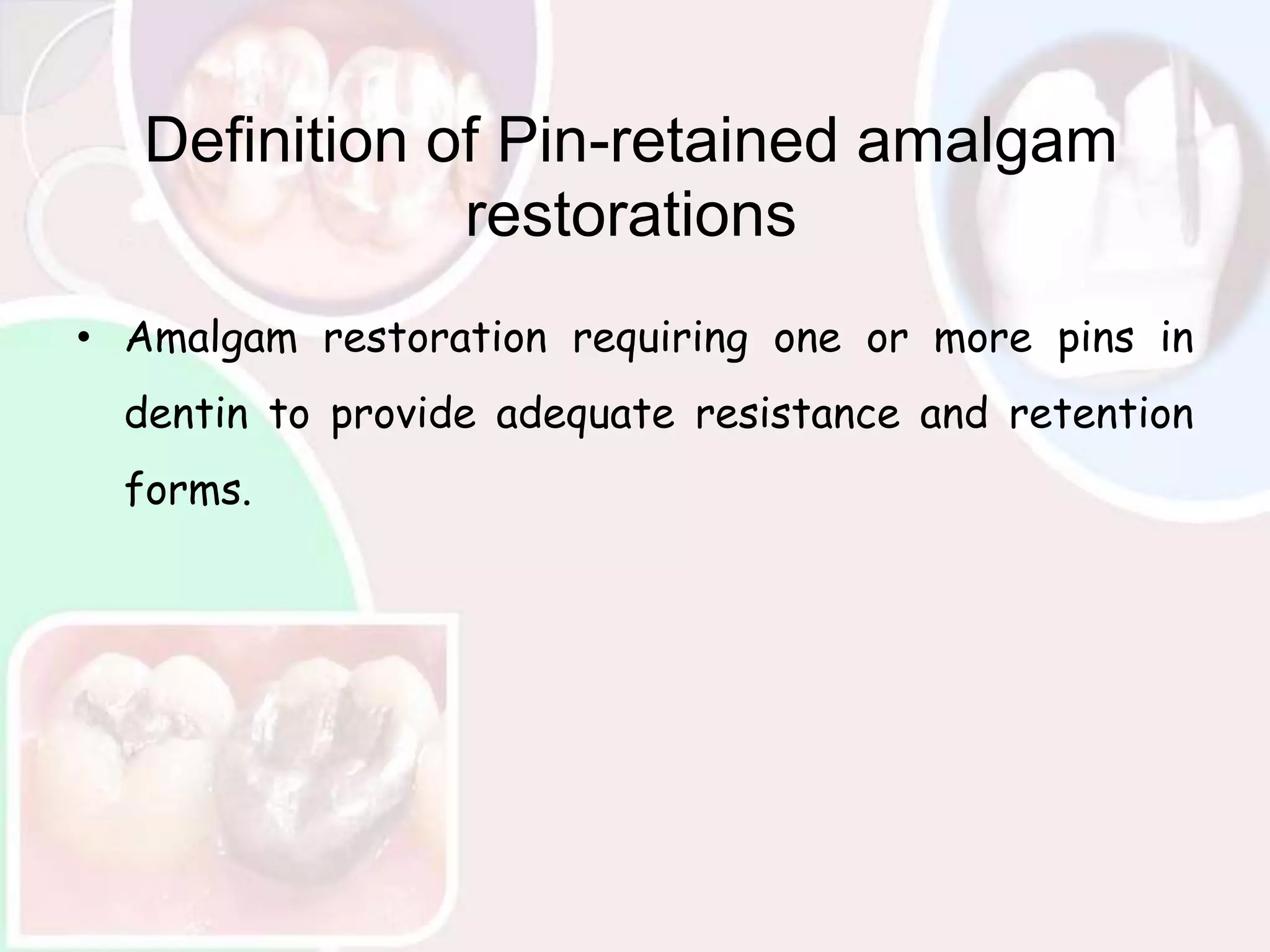 Definition of Pin-retained amalgam restorations

• Amalgam restoration requiring one or more pins in dentin to provide adequate resistance and retention forms.